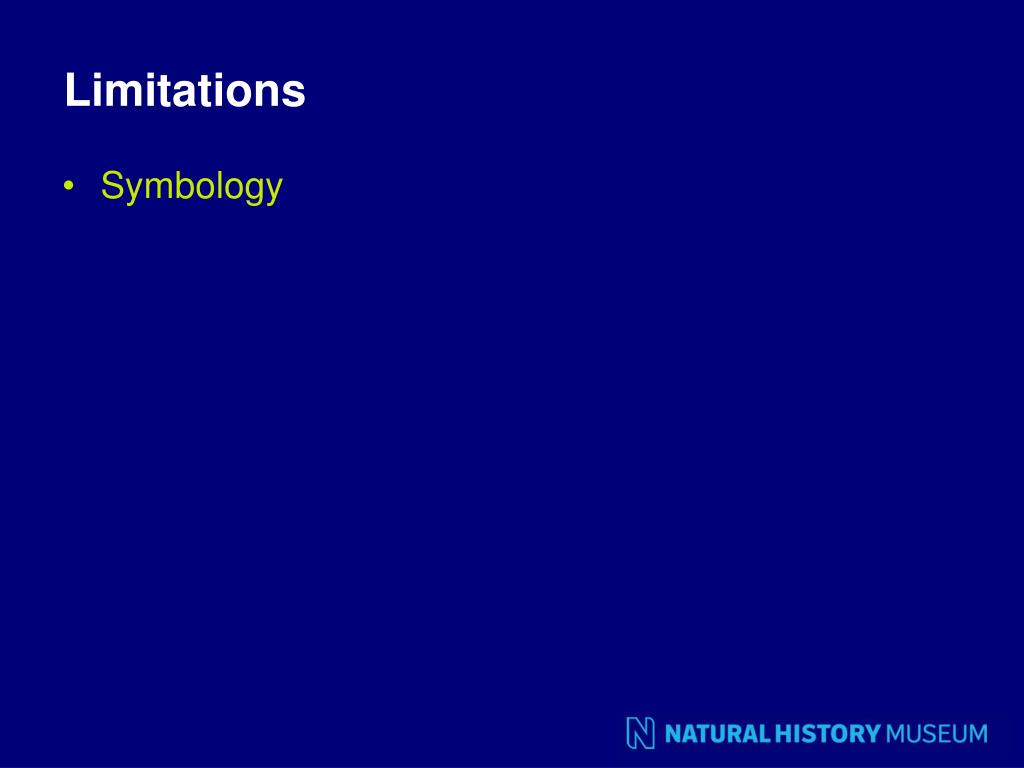 Limitations

• Symbology

NATURAL HISTORY MUSEUM